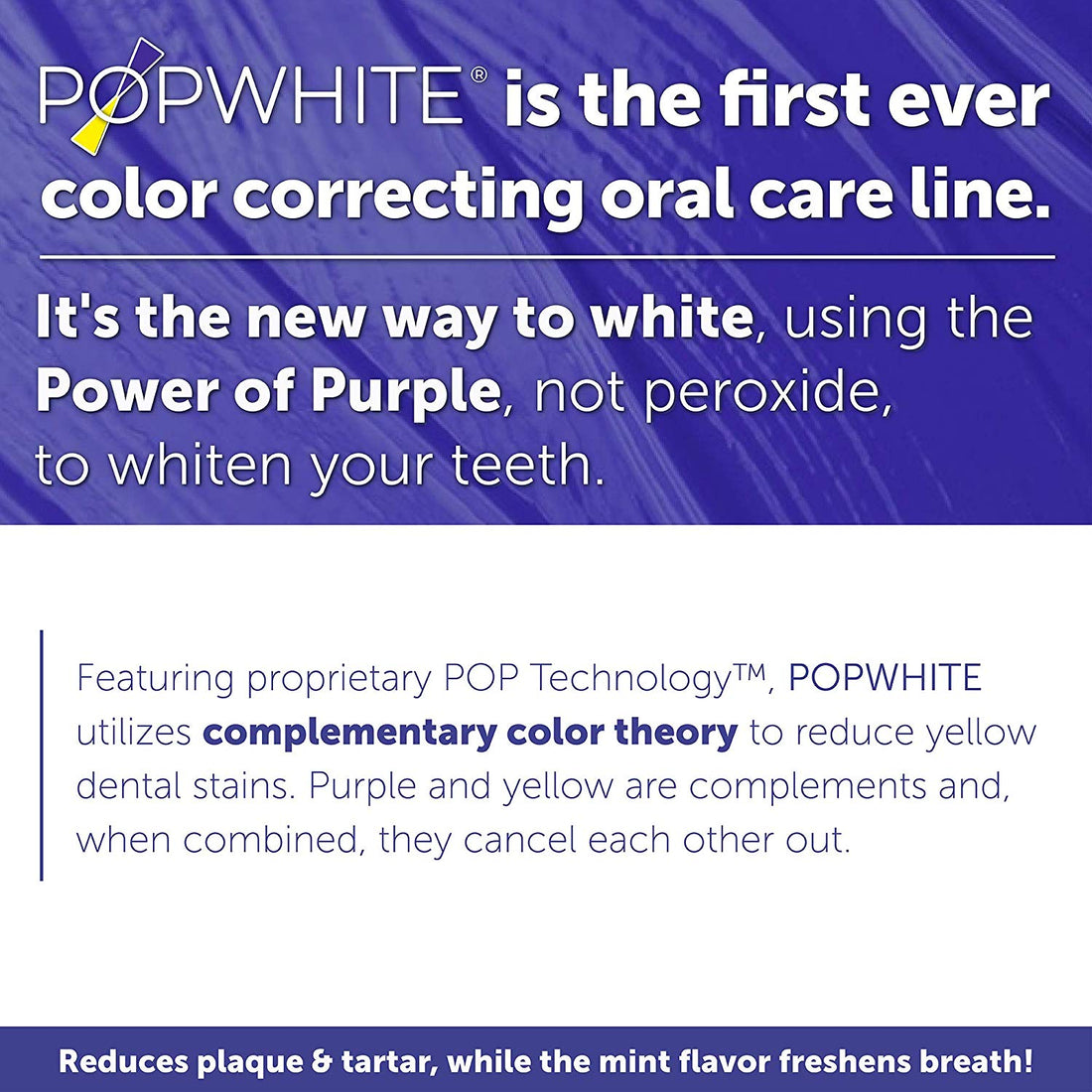 POPWHITE® is the first ever color correcting oral care line.

It's the new way to white, using the Power of Purple, not peroxide, to whiten your teeth.

Featuring proprietary POP Technology™, POPWHITE utilizes complementary color theory to reduce yellow dental stains. Purple and yellow are complements and, when combined, they cancel each other out.

Reduces plaque & tartar, while the mint flavor freshens breath!